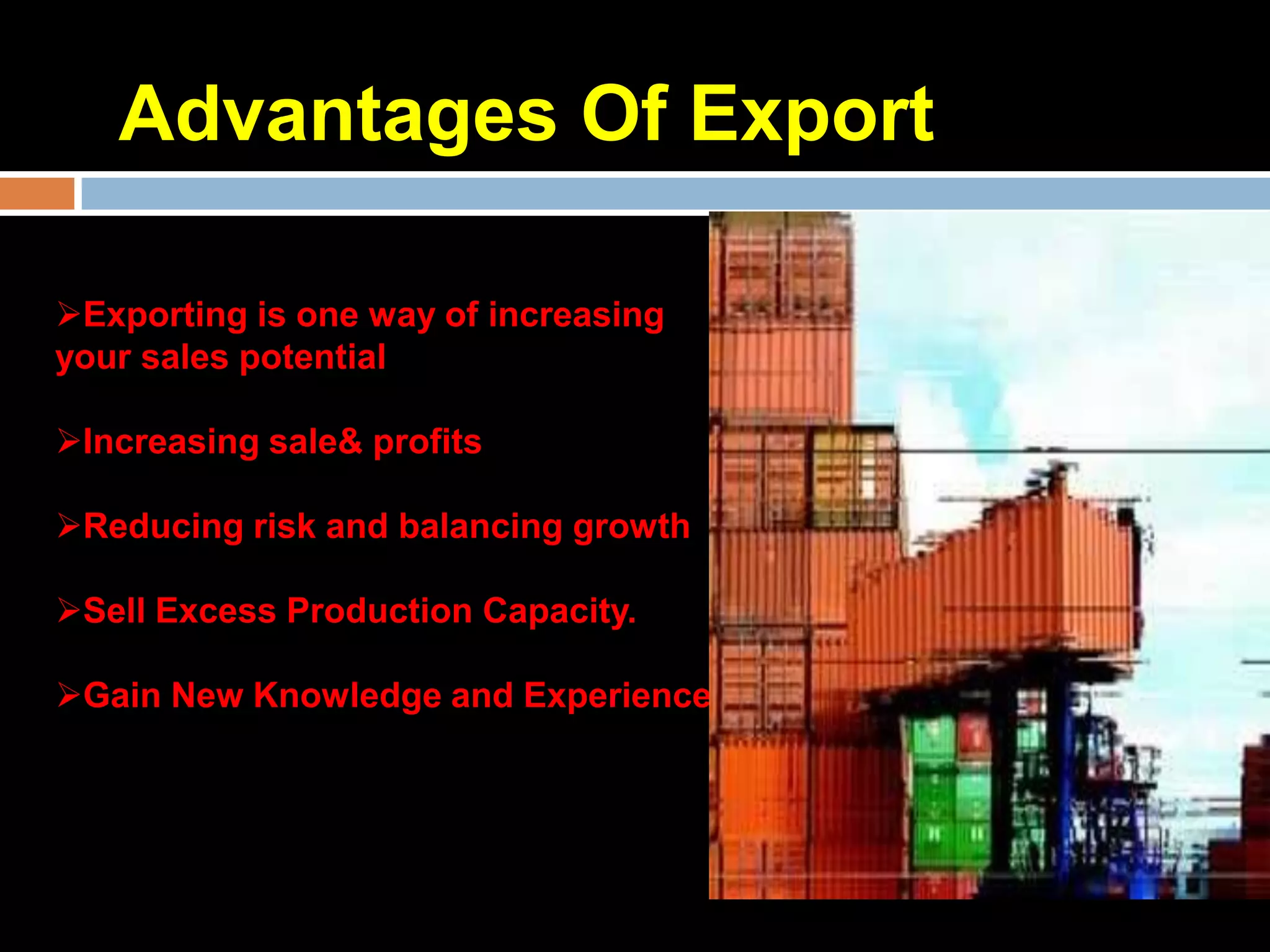 Advantages Of Export

➢Exporting is one way of increasing your sales potential

➢Increasing sale& profits

➢Reducing risk and balancing growth

➢Sell Excess Production Capacity.

➢Gain New Knowledge and Experience